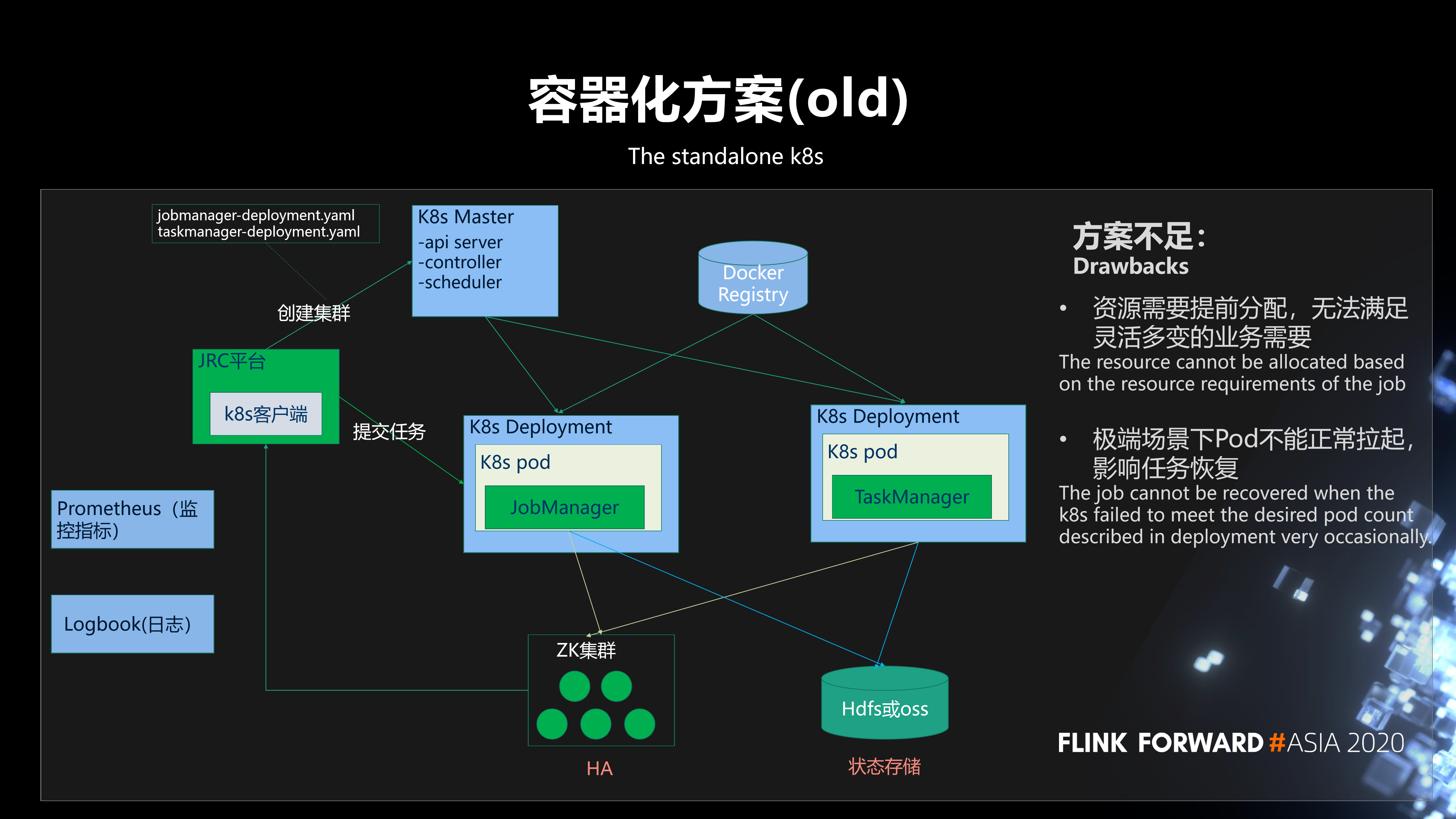 容器化方案(old)

The standalone k8s

jobmanager-deployment.yaml
taskmanager-deployment.yaml

K8s Master
-api server
-controller
-scheduler

Docker Registry

创建集群

JRC平台

k8s客户端

提交任务

K8s Deployment

K8s pod

JobManager

K8s Deployment

K8s pod

TaskManager

Prometheus（监控指标）

Logbook(日志)

ZK集群

HA

Hdfs或oss

状态存储

方案不足：
Drawbacks

• 资源需要提前分配，无法满足灵活多变的业务需要
The resource cannot be allocated based on the resource requirements of the job

• 极端场景下Pod不能正常拉起，影响任务恢复
The job cannot be recovered when the k8s failed to meet the desired pod count described in deployment very occasionally.

FLINK FORWARD #ASIA 2020